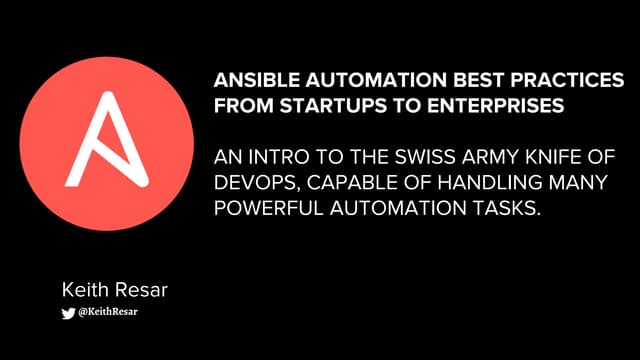 ANSIBLE AUTOMATION BEST PRACTICES FROM STARTUPS TO ENTERPRISES

AN INTRO TO THE SWISS ARMY KNIFE OF DEVOPS, CAPABLE OF HANDLING MANY POWERFUL AUTOMATION TASKS.

Keith Resar

@KeithResar